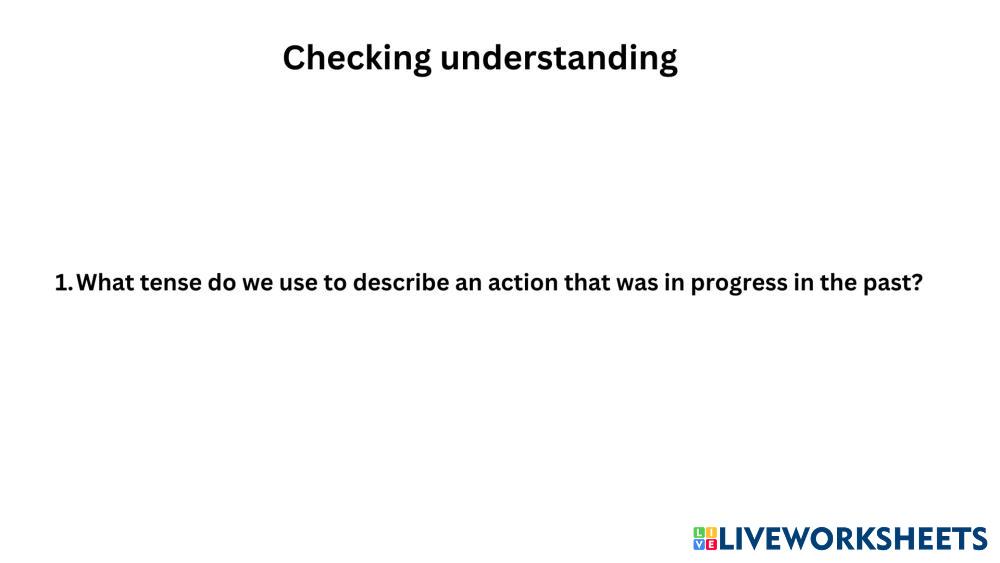 Checking understanding

1. What tense do we use to describe an action that was in progress in the past?

LIVEWORKSHEETS